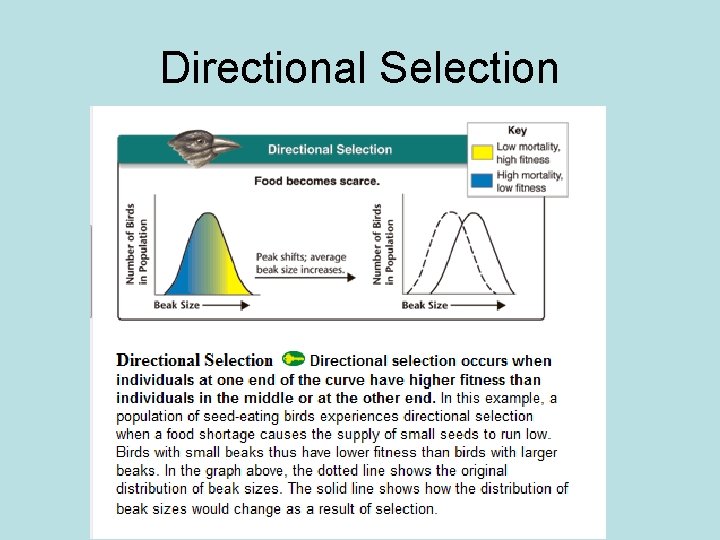 Directional Selection

Directional Selection

Key
Low mortality, high fitness
High mortality, low fitness

Food becomes scarce.

Number of Birds in Population

Beak Size

Peak shifts; average beak size increases.

Number of Birds in Population

Beak Size

Directional Selection Directional selection occurs when individuals at one end of the curve have higher fitness than individuals in the middle or at the other end. In this example, a population of seed-eating birds experiences directional selection when a food shortage causes the supply of small seeds to run low. Birds with small beaks thus have lower fitness than birds with larger beaks. In the graph above, the dotted line shows the original distribution of beak sizes. The solid line shows how the distribution of beak sizes would change as a result of selection.